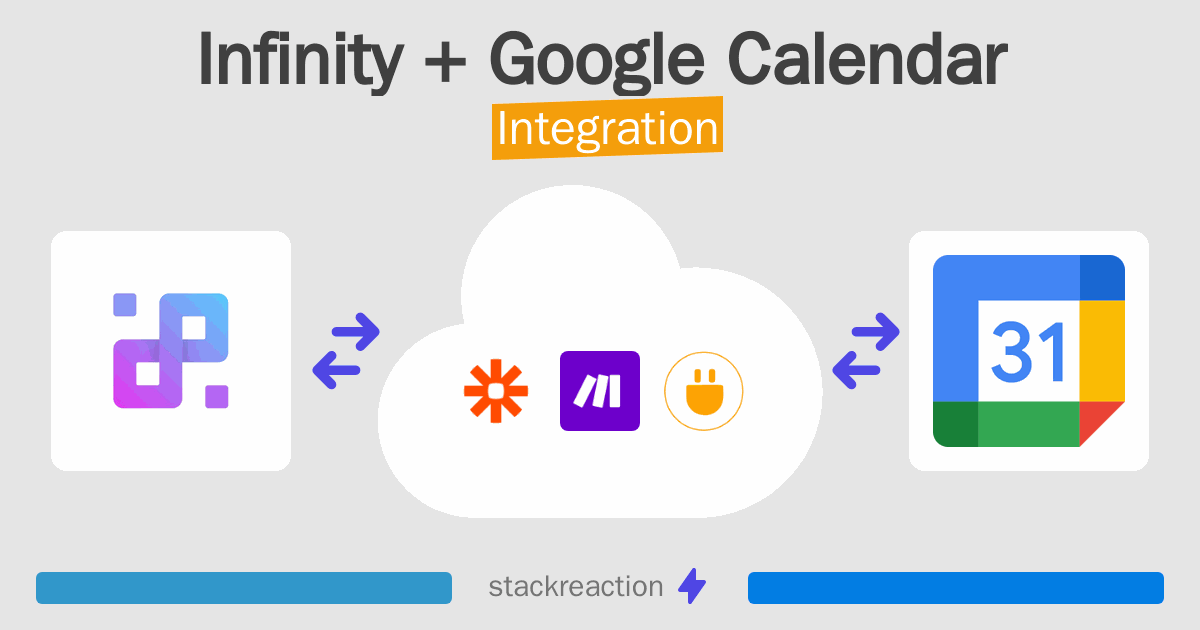 Infinity + Google Calendar
Integration

31

stackreaction